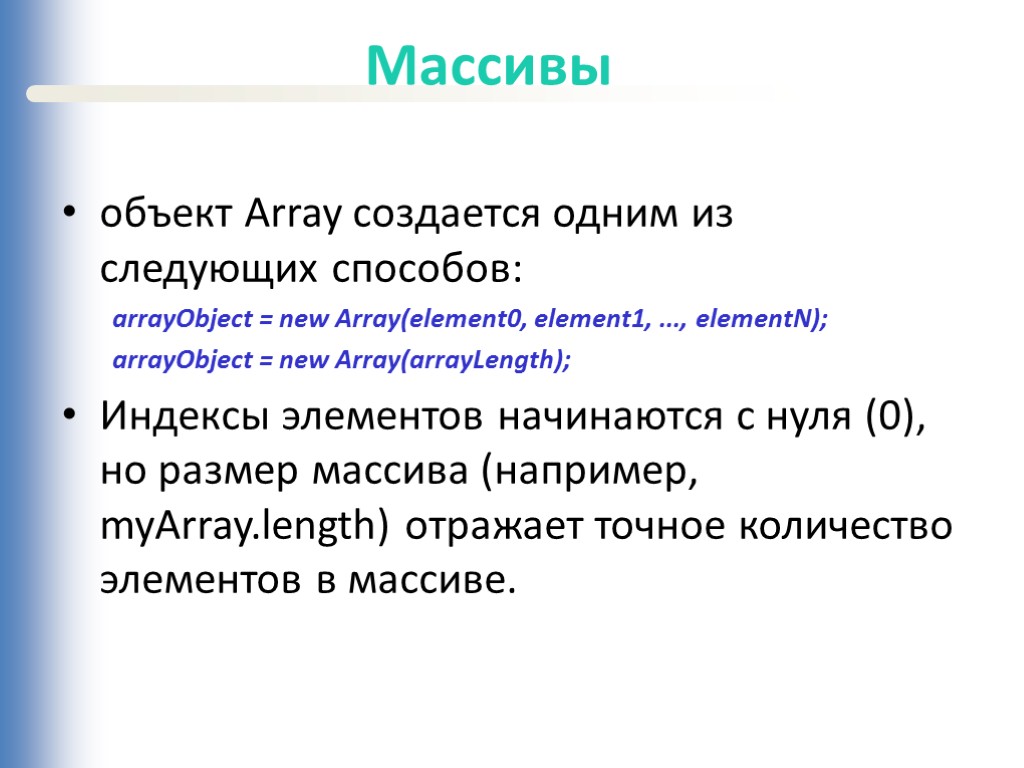 Массивы

• объект Array создается одним из следующих способов:

arrayObject = new Array(element0, element1, ..., elementN);

arrayObject = new Array(arrayLength);

• Индексы элементов начинаются с нуля (0), но размер массива (например, myArray.length) отражает точное количество элементов в массиве.